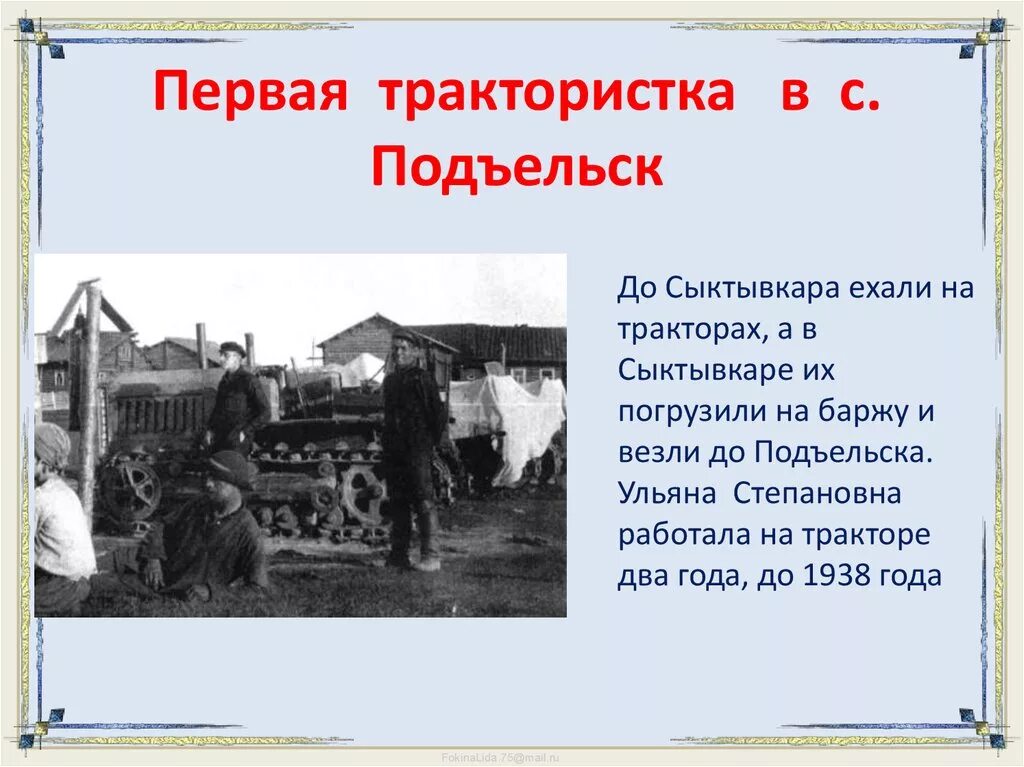 Первая трактористка в с. Подъельск

До Сыктывкара ехали на тракторах, а в Сыктывкаре их погрузили на баржу и везли до Подъельска. Ульяна Степановна работала на тракторе два года, до 1938 года

FokinaLida.75@mail.ru